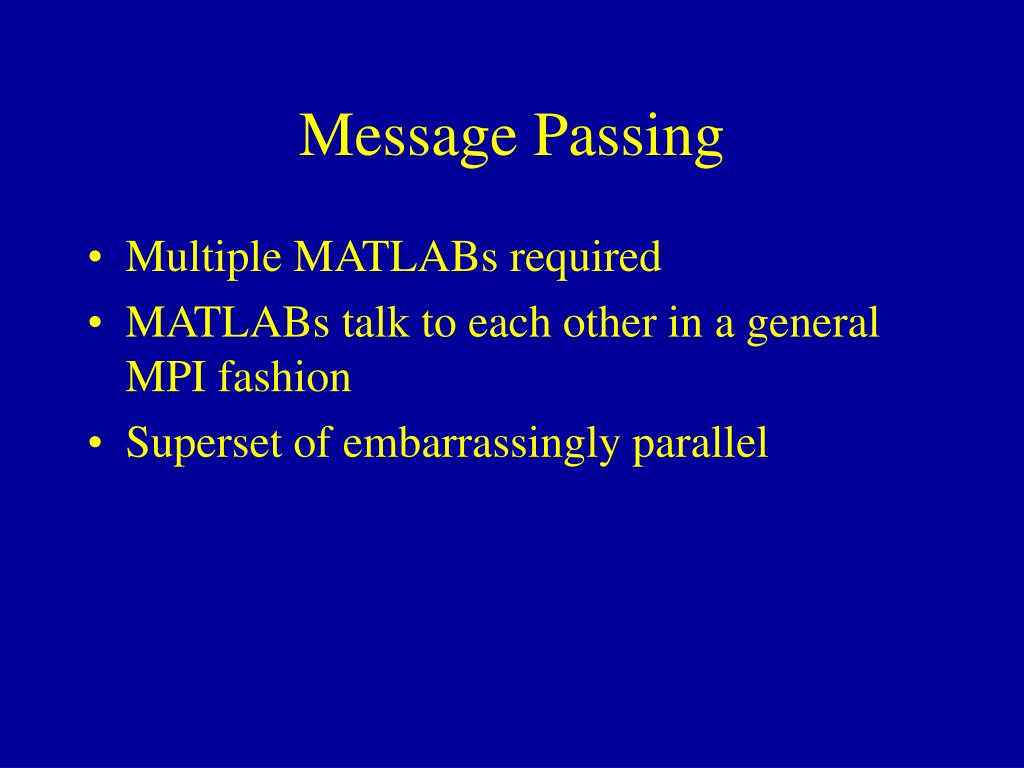 Message Passing

• Multiple MATLABs required
• MATLABs talk to each other in a general MPI fashion
• Superset of embarrassingly parallel